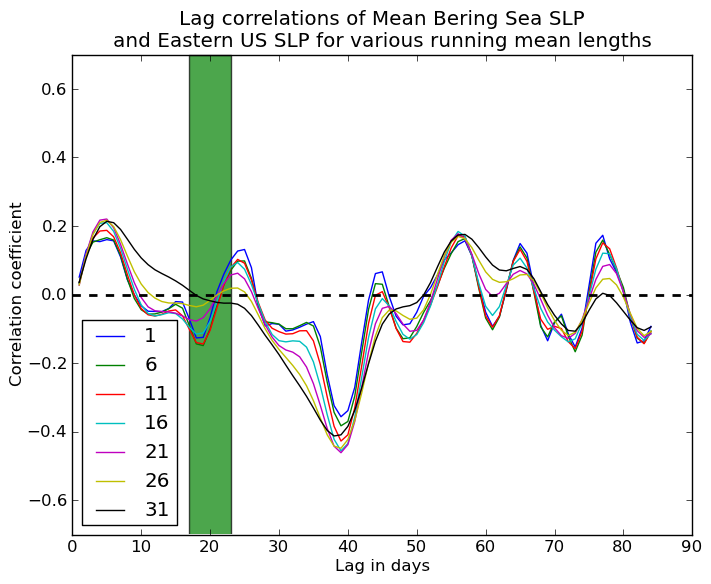 Lag correlations of Mean Bering Sea SLP and Eastern US SLP for various running mean lengths

Correlation coefficient

0.6
0.4
0.2
0.0
−0.2
−0.4
−0.6

1
6
11
16
21
26
31

0 10 20 30 40 50 60 70 80 90

Lag in days